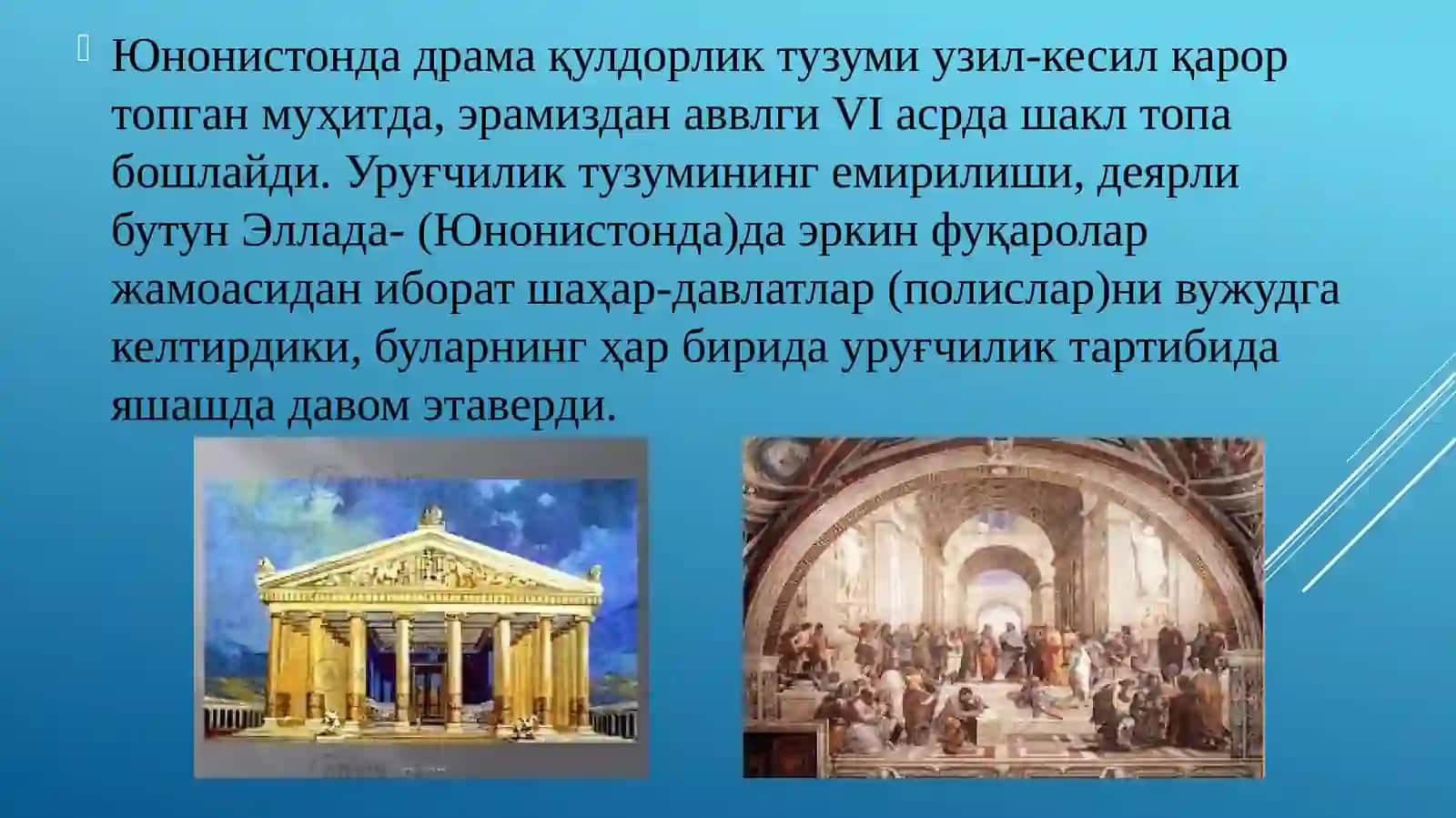 Юнонистонда драма қулдорлик тузуми узил-кесил қарор топган муҳитда, эрамиздан аввлги VI асрда шакл топа бошлайди. Уруғчилик тузумининг емирилиши, деярли бутун Эллада- (Юнонистонда)да эркин фуқаролар жамоасидан иборат шаҳар-давлатлар (полислар)ни вужудга келтирдики, буларнинг ҳар бирида уруғчилик тартибида яшашда давом этаверди.